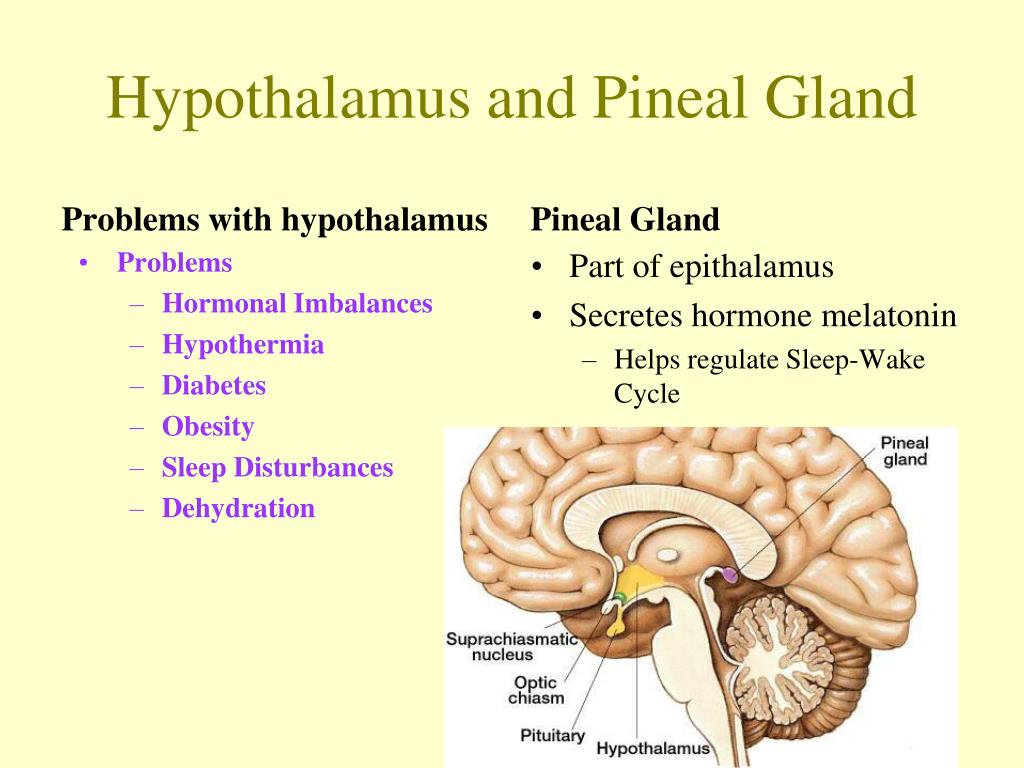 Hypothalamus and Pineal Gland

Problems with hypothalamus
• Problems
– Hormonal Imbalances
– Hypothermia
– Diabetes
– Obesity
– Sleep Disturbances
– Dehydration

Pineal Gland
• Part of epithalamus
• Secretes hormone melatonin
– Helps regulate Sleep-Wake Cycle

Pineal gland
Suprachiasmatic nucleus
Optic chiasm
Pituitary
Hypothalamus